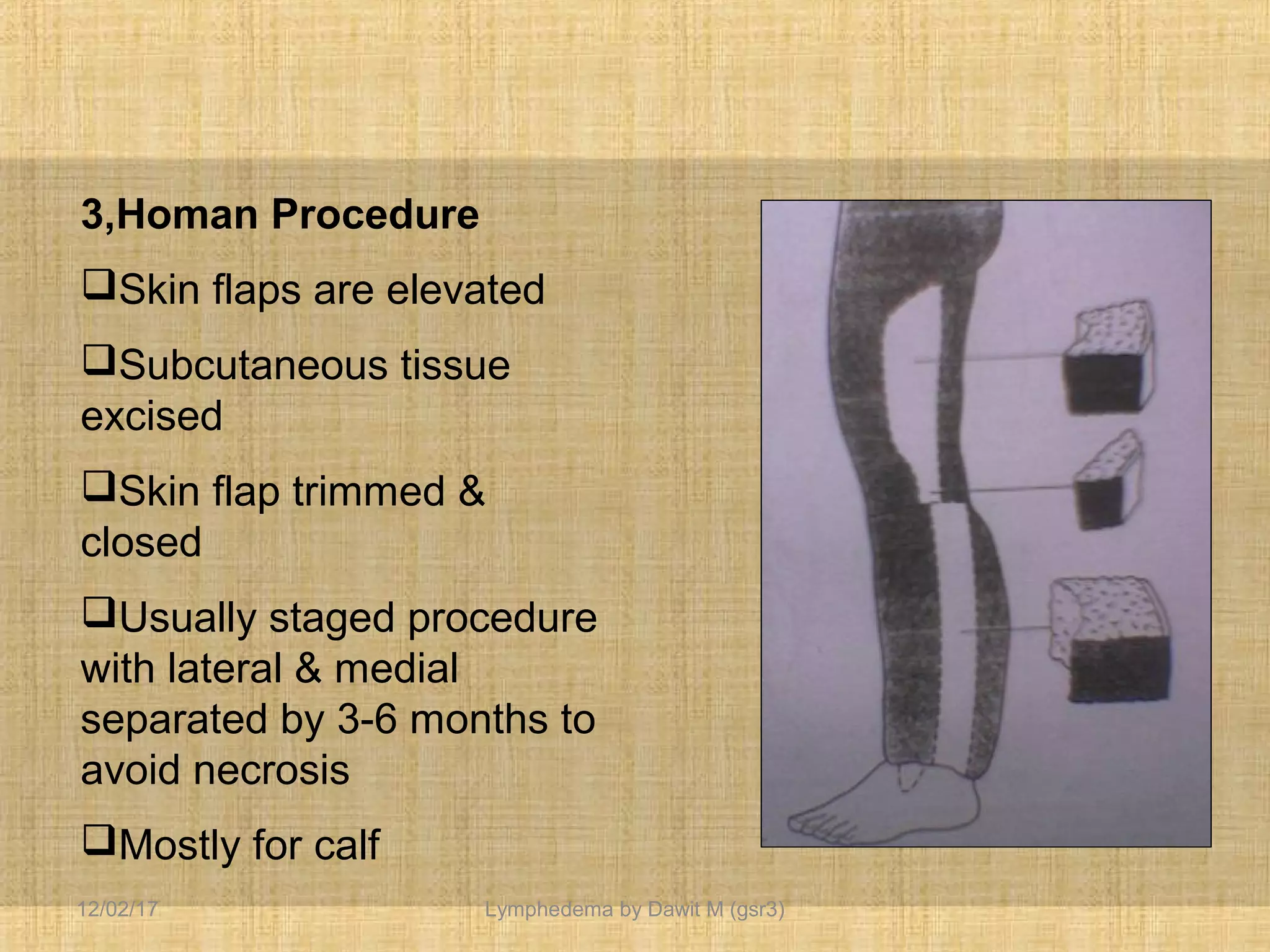 3,Homan Procedure

❑Skin flaps are elevated

❑Subcutaneous tissue excised

❑Skin flap trimmed & closed

❑Usually staged procedure with lateral & medial separated by 3-6 months to avoid necrosis

❑Mostly for calf

12/02/17

Lymphedema by Dawit M (gsr3)